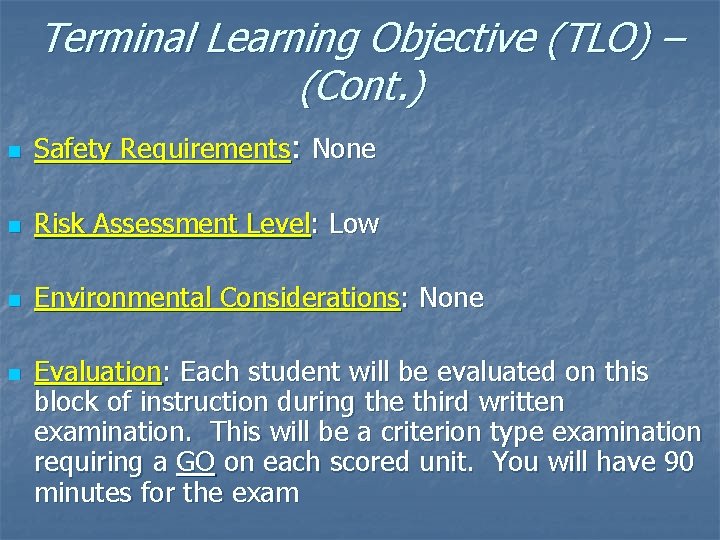 Terminal Learning Objective (TLO) – (Cont.)

Safety Requirements: None

Risk Assessment Level: Low

Environmental Considerations: None

Evaluation: Each student will be evaluated on this block of instruction during the third written examination. This will be a criterion type examination requiring a GO on each scored unit. You will have 90 minutes for the exam